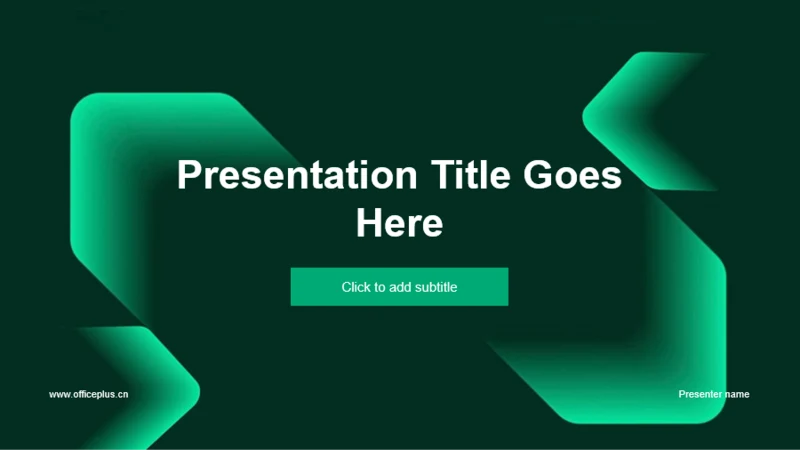 Presentation Title Goes Here

Click to add subtitle

www.officeplus.cn

Presenter name